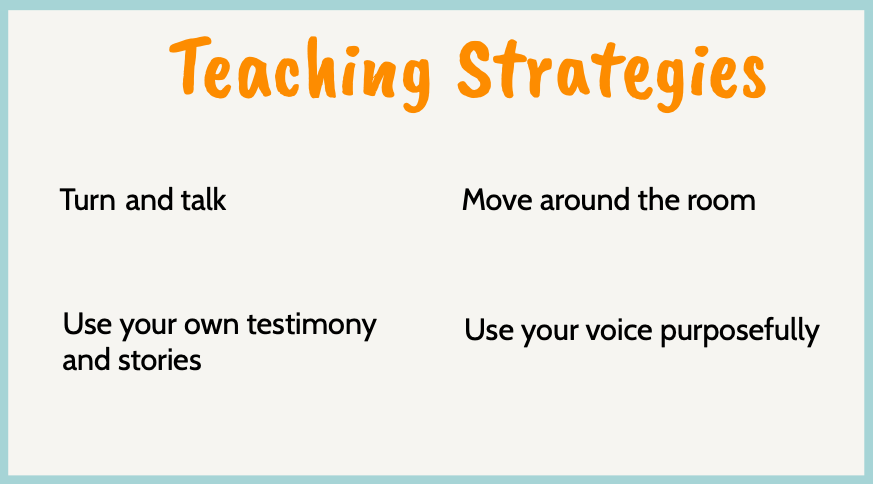 Teaching Strategies

Turn and talk

Use your own testimony and stories

Move around the room

Use your voice purposefully